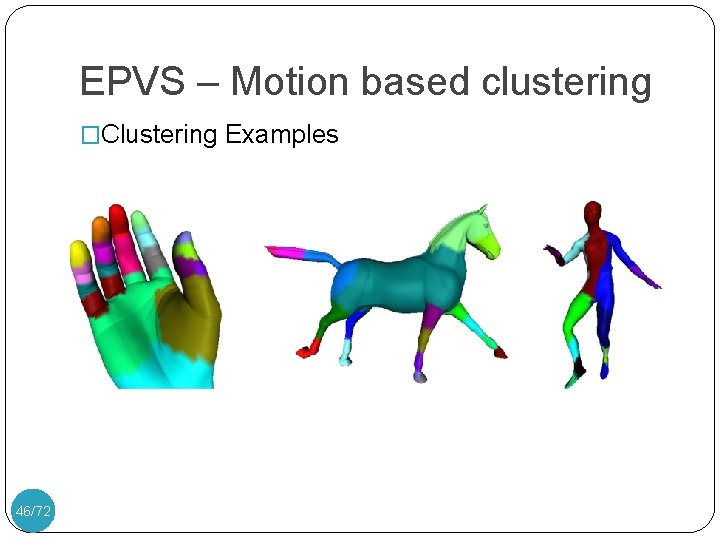 EPVS – Motion based clustering

□Clustering Examples

46/72